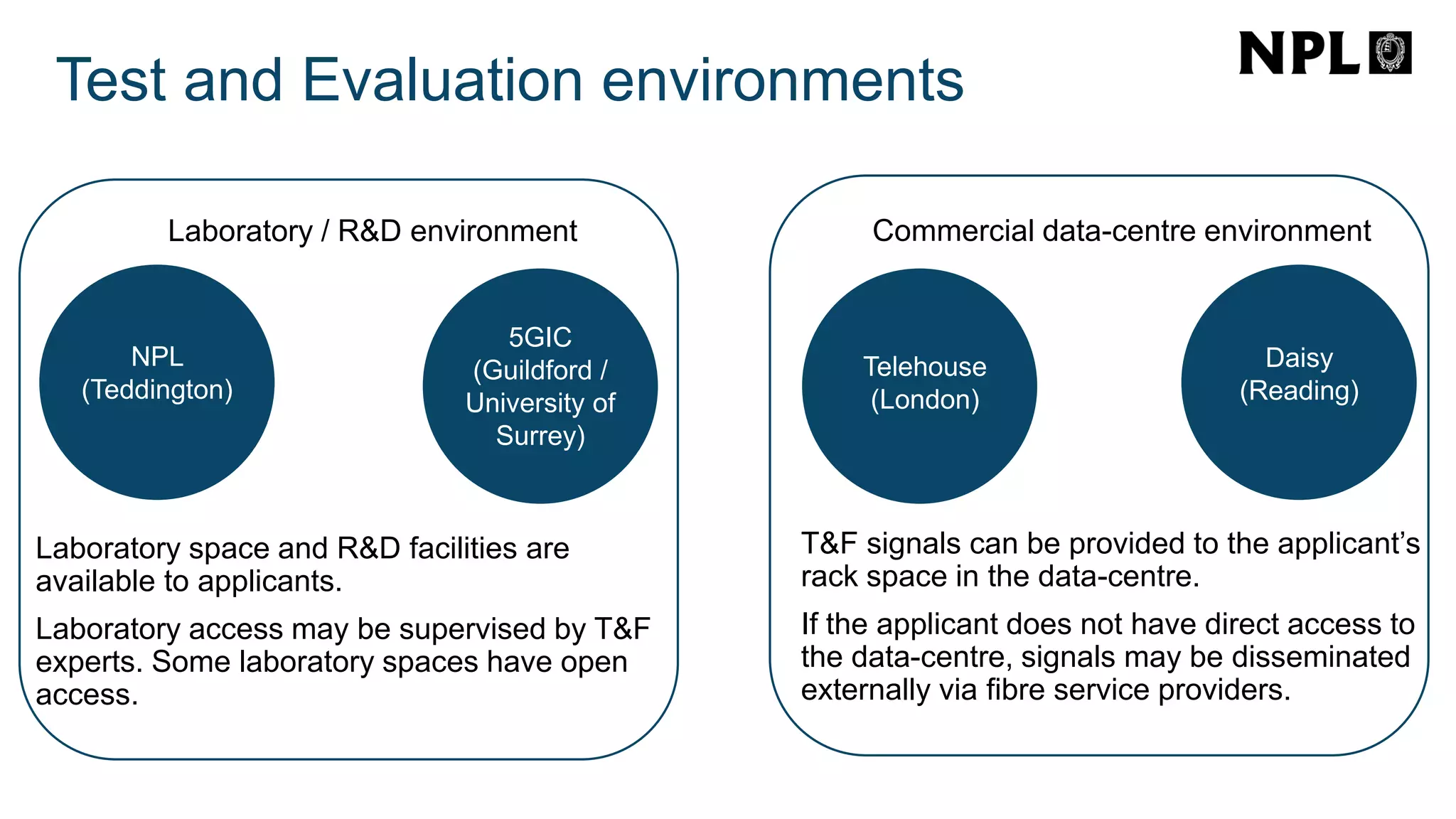 Test and Evaluation environments

NPL

Laboratory / R&D environment

NPL (Teddington)

5GIC (Guildford / University of Surrey)

Laboratory space and R&D facilities are available to applicants.

Laboratory access may be supervised by T&F experts. Some laboratory spaces have open access.

Commercial data-centre environment

Telehouse (London)

Daisy (Reading)

T&F signals can be provided to the applicant's rack space in the data-centre.

If the applicant does not have direct access to the data-centre, signals may be disseminated externally via fibre service providers.